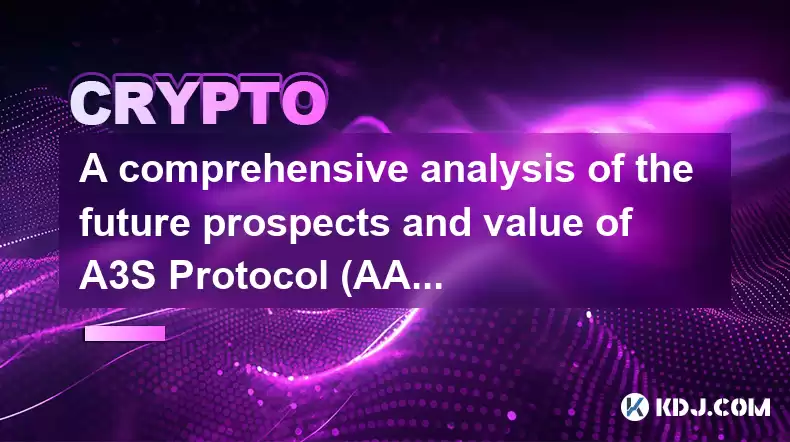 CRYPTO

A comprehensive analysis of the future prospects and value of A3S Protocol (AA...

KDJ.COM